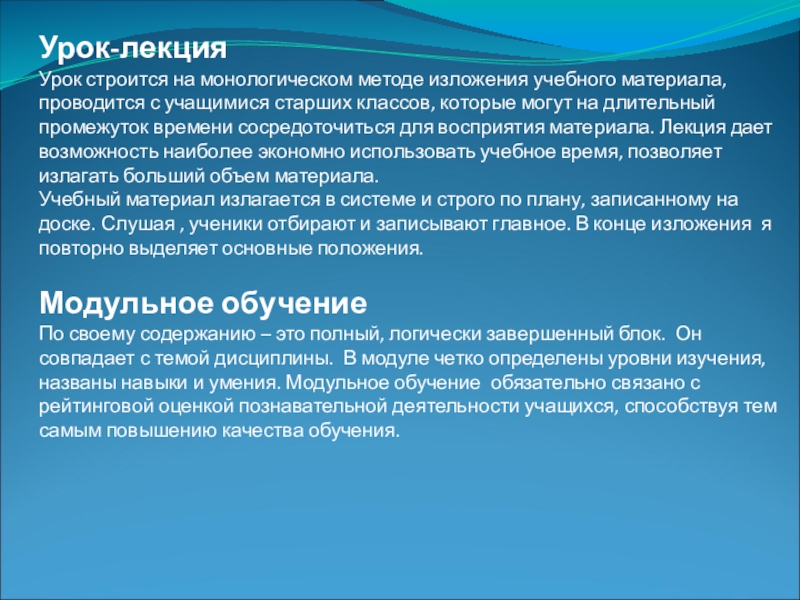 Урок-лекция
Урок строится на монологическом методе изложения учебного материала, проводится с учащимися старших классов, которые могут на длительный промежуток времени сосредоточиться для восприятия материала. Лекция дает возможность наиболее экономно использовать учебное время, позволяет излагать больший объем материала.
Учебный материал излагается в системе и строго по плану, записанному на доске. Слушая , ученики отбирают и записывают главное. В конце изложения я повторно выделяет основные положения.

Модульное обучение
По своему содержанию – это полный, логически завершенный блок. Он совпадает с темой дисциплины. В модуле четко определены уровни изучения, названы навыки и умения. Модульное обучение обязательно связано с рейтинговой оценкой познавательной деятельности учащихся, способствуя тем самым повышению качества обучения.